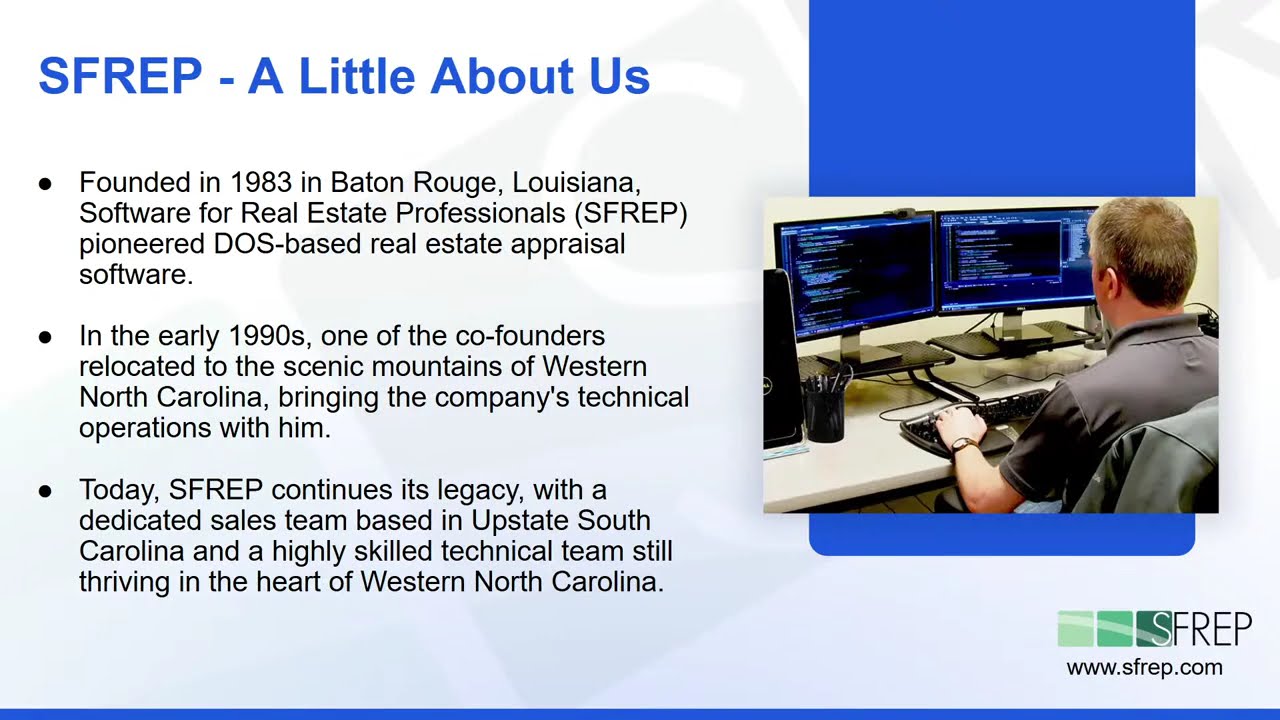 SFREP - A Little About Us

● Founded in 1983 in Baton Rouge, Louisiana, Software for Real Estate Professionals (SFREP) pioneered DOS-based real estate appraisal software.

● In the early 1990s, one of the co-founders relocated to the scenic mountains of Western North Carolina, bringing the company's technical operations with him.

● Today, SFREP continues its legacy, with a dedicated sales team based in Upstate South Carolina and a highly skilled technical team still thriving in the heart of Western North Carolina.

SFREP
www.sfrep.com